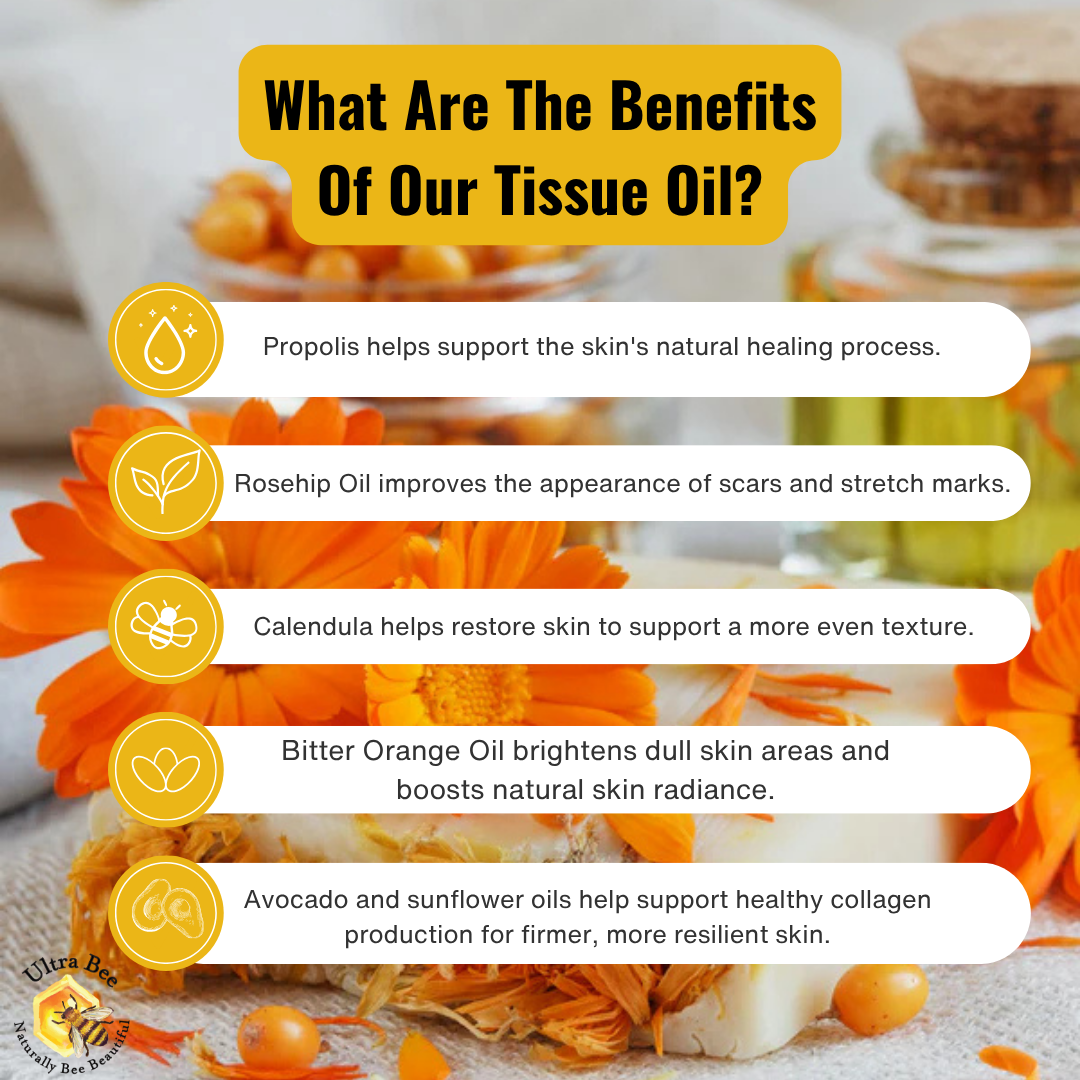 What Are The Benefits Of Our Tissue Oil?

Propolis helps support the skin's natural healing process.

Rosehip Oil improves the appearance of scars and stretch marks.

Calendula helps restore skin to support a more even texture.

Bitter Orange Oil brightens dull skin areas and boosts natural skin radiance.

Avocado and sunflower oils help support healthy collagen production for firmer, more resilient skin.

Ultra Bee
Naturally Bee Beautiful